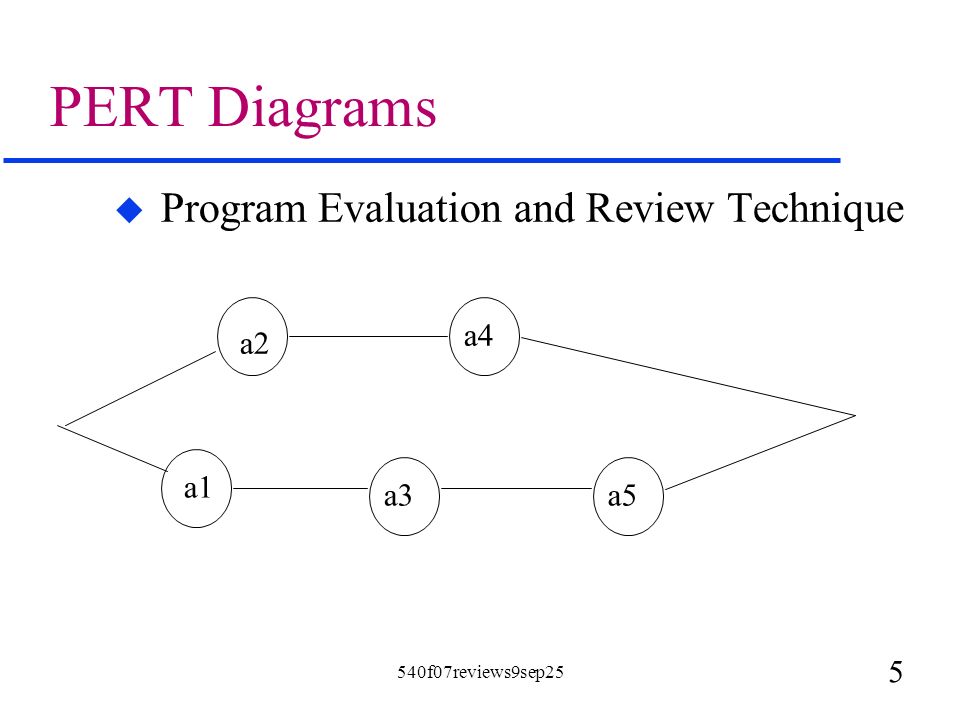 PERT Diagrams

Program Evaluation and Review Technique

a2

a4

a1

a3

a5

540f07reviews9sep25

5